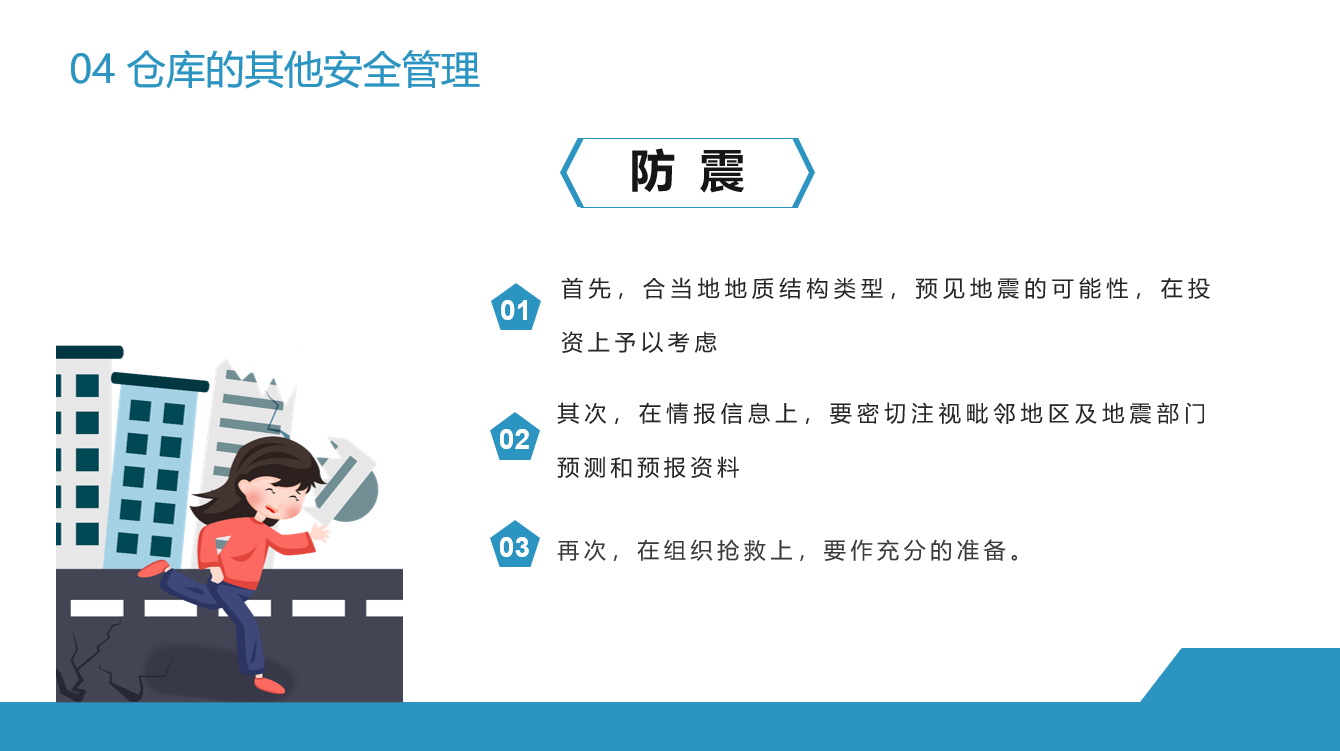 04 仓库的其他安全管理

防 震

01 首先，合当地地质结构类型，预见地震的可能性，在投资上予以考虑

02 其次，在情报信息上，要密切注视毗邻地区及地震部门预测和预报资料

03 再次，在组织抢救上，要作充分的准备。